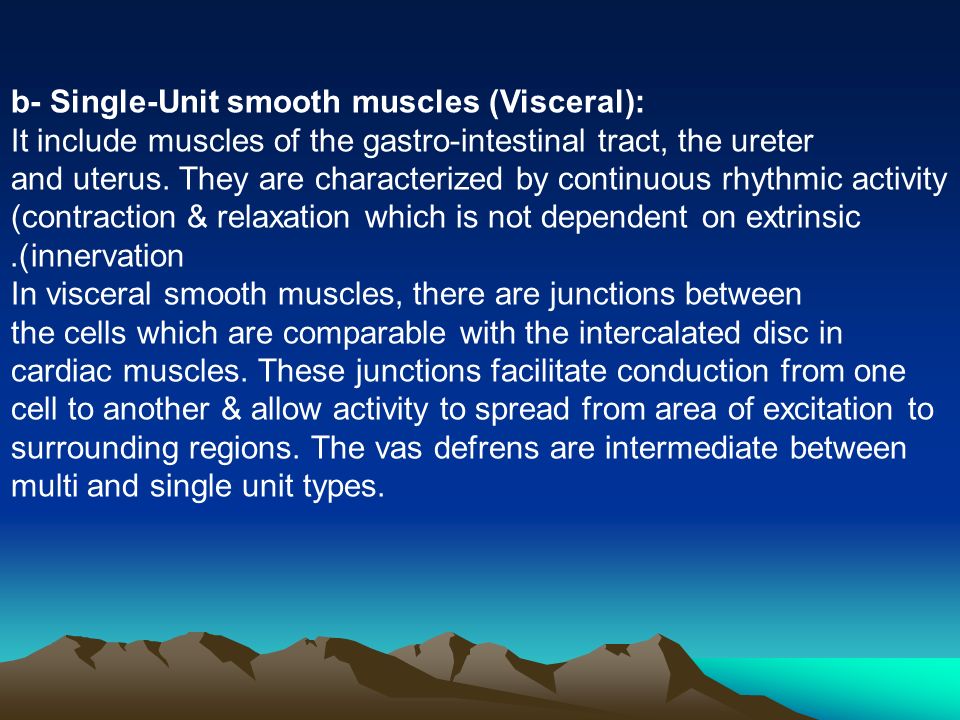 b- Single-Unit smooth muscles (Visceral):
It include muscles of the gastro-intestinal tract, the ureter and uterus. They are characterized by continuous rhythmic activity (contraction & relaxation which is not dependent on extrinsic .(innervation
In visceral smooth muscles, there are junctions between the cells which are comparable with the intercalated disc in cardiac muscles. These junctions facilitate conduction from one cell to another & allow activity to spread from area of excitation to surrounding regions. The vas defrens are intermediate between multi and single unit types.